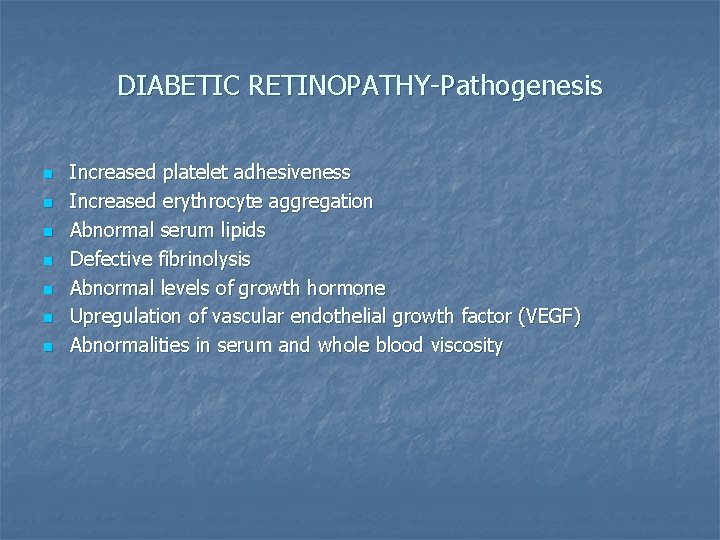 DIABETIC RETINOPATHY-Pathogenesis

- Increased platelet adhesiveness
- Increased erythrocyte aggregation
- Abnormal serum lipids
- Defective fibrinolysis
- Abnormal levels of growth hormone
- Upregulation of vascular endothelial growth factor (VEGF)
- Abnormalities in serum and whole blood viscosity